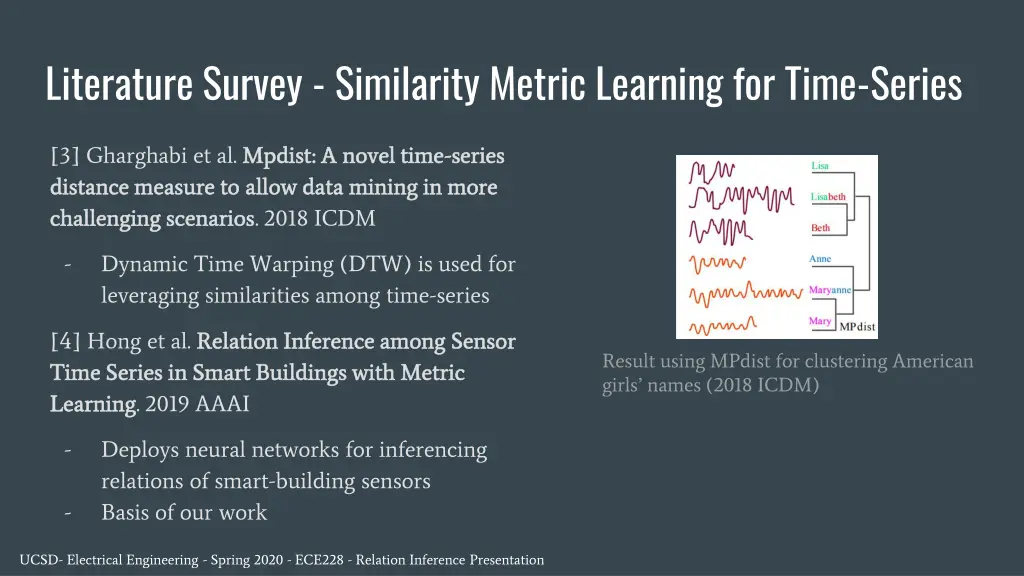 Literature Survey - Similarity Metric Learning for Time-Series

[3] Gharghabi et al. Mpdist: A novel time-series distance measure to allow data mining in more challenging scenarios. 2018 ICDM

- Dynamic Time Warping (DTW) is used for leveraging similarities among time-series

[4] Hong et al. Relation Inference among Sensor Time Series in Smart Buildings with Metric Learning. 2019 AAAI

- Deploys neural networks for inferencing relations of smart-building sensors
- Basis of our work

Lisa
Lisabeth
Beth
Anne
Maryanne
Mary
MPdist

Result using MPdist for clustering American girls' names (2018 ICDM)

UCSD- Electrical Engineering - Spring 2020 - ECE228 - Relation Inference Presentation